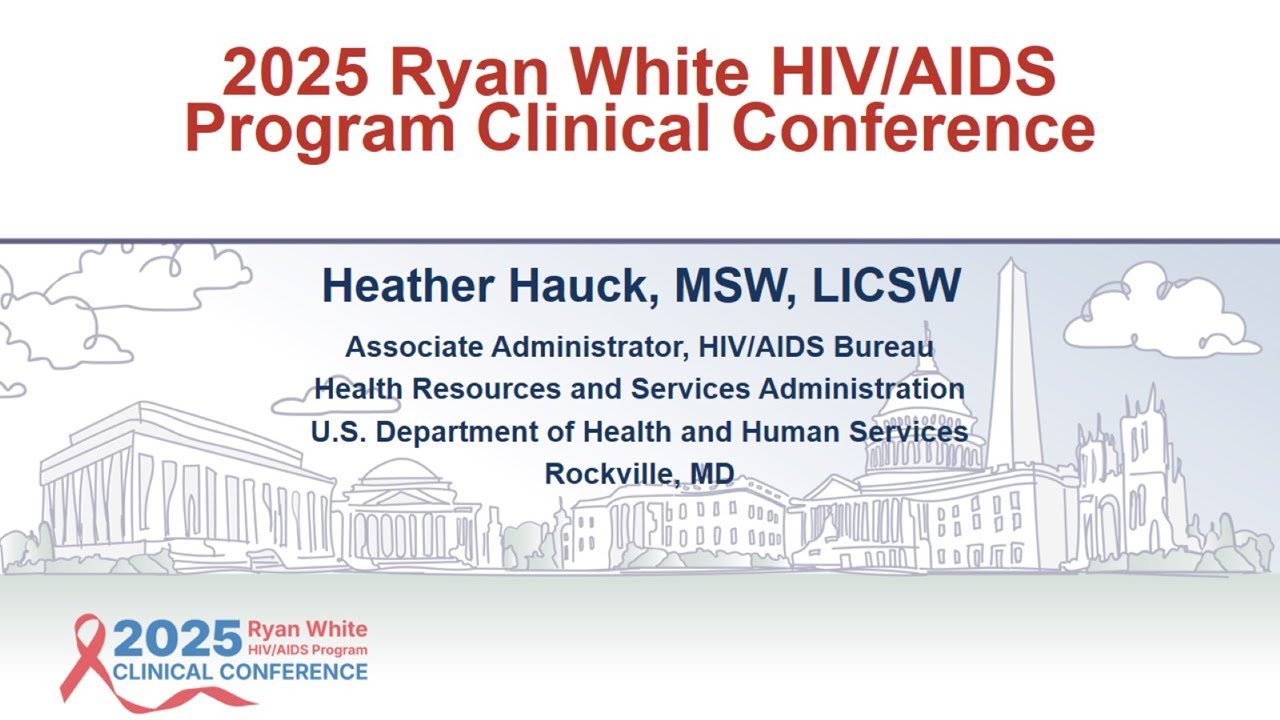 2025 Ryan White HIV/AIDS Program Clinical Conference

Heather Hauck, MSW, LICSW

Associate Administrator, HIV/AIDS Bureau
Health Resources and Services Administration
U.S. Department of Health and Human Services
Rockville, MD

2025 Ryan White HIV/AIDS Program CLINICAL CONFERENCE